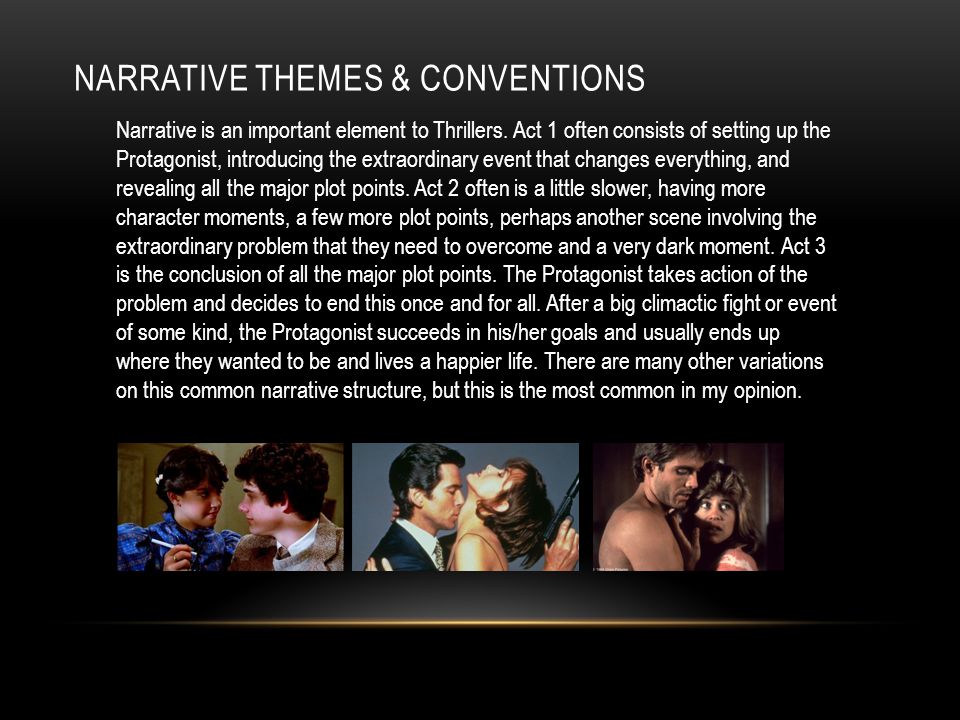 NARRATIVE THEMES & CONVENTIONS

Narrative is an important element to Thrillers. Act 1 often consists of setting up the Protagonist, introducing the extraordinary event that changes everything, and revealing all the major plot points. Act 2 often is a little slower, having more character moments, a few more plot points, perhaps another scene involving the extraordinary problem that they need to overcome and a very dark moment. Act 3 is the conclusion of all the major plot points. The Protagonist takes action of the problem and decides to end this once and for all. After a big climactic fight or event of some kind, the Protagonist succeeds in his/her goals and usually ends up where they wanted to be and lives a happier life. There are many other variations on this common narrative structure, but this is the most common in my opinion.